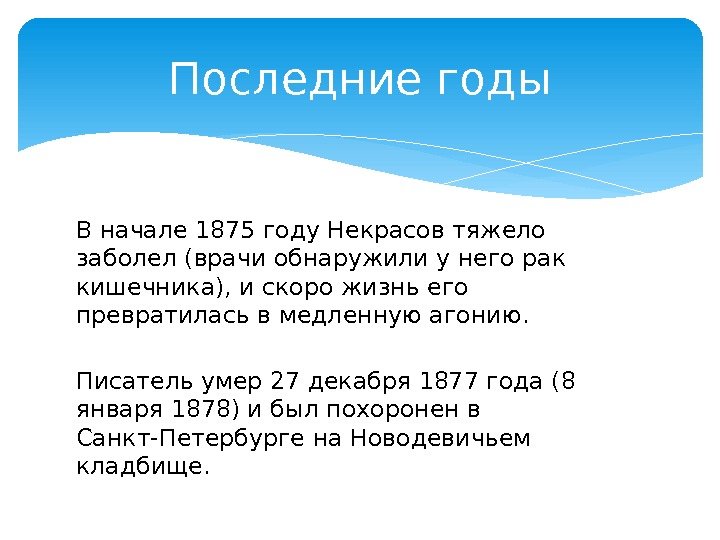 Последние годы

В начале 1875 году Некрасов тяжело заболел (врачи обнаружили у него рак кишечника), и скоро жизнь его превратилась в медленную агонию.

Писатель умер 27 декабря 1877 года (8 января 1878) и был похоронен в Санкт-Петербурге на Новодевичьем кладбище.